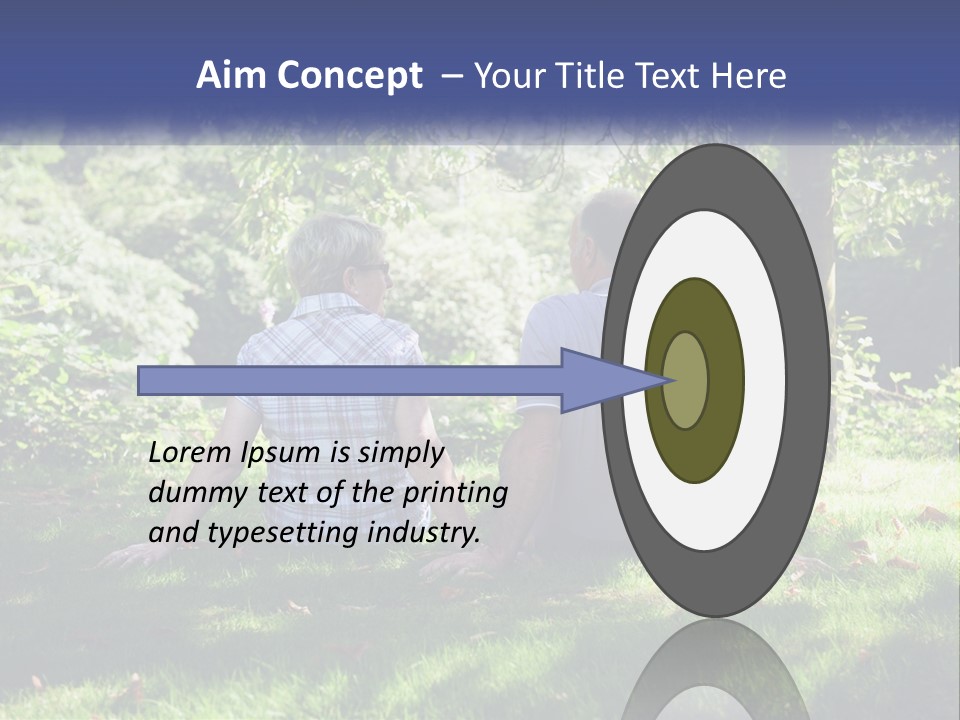 Aim Concept – Your Title Text Here

Lorem Ipsum is simply dummy text of the printing and typesetting industry.